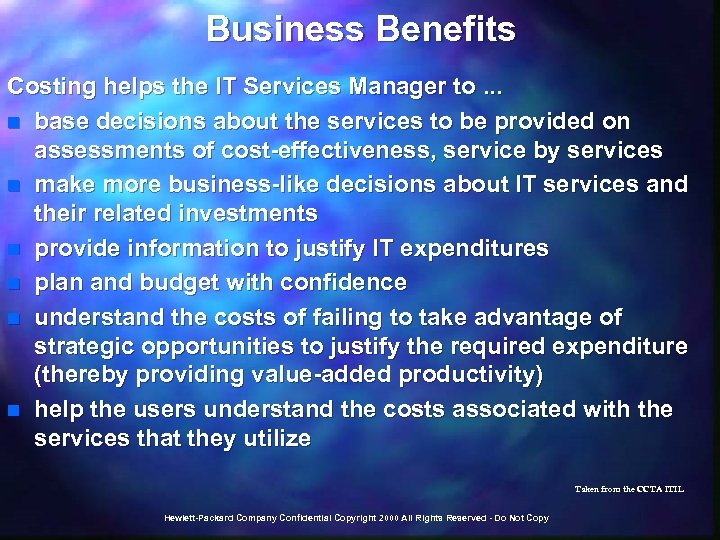 Business Benefits

Costing helps the IT Services Manager to ...

- base decisions about the services to be provided on assessments of cost-effectiveness, service by services
- make more business-like decisions about IT services and their related investments
- provide information to justify IT expenditures
- plan and budget with confidence
- understand the costs of failing to take advantage of strategic opportunities to justify the required expenditure (thereby providing value-added productivity)
- help the users understand the costs associated with the services that they utilize

Taken from the CCTA ITIL

Hewlett-Packard Company Confidential Copyright 2000 All Rights Reserved - Do Not Copy